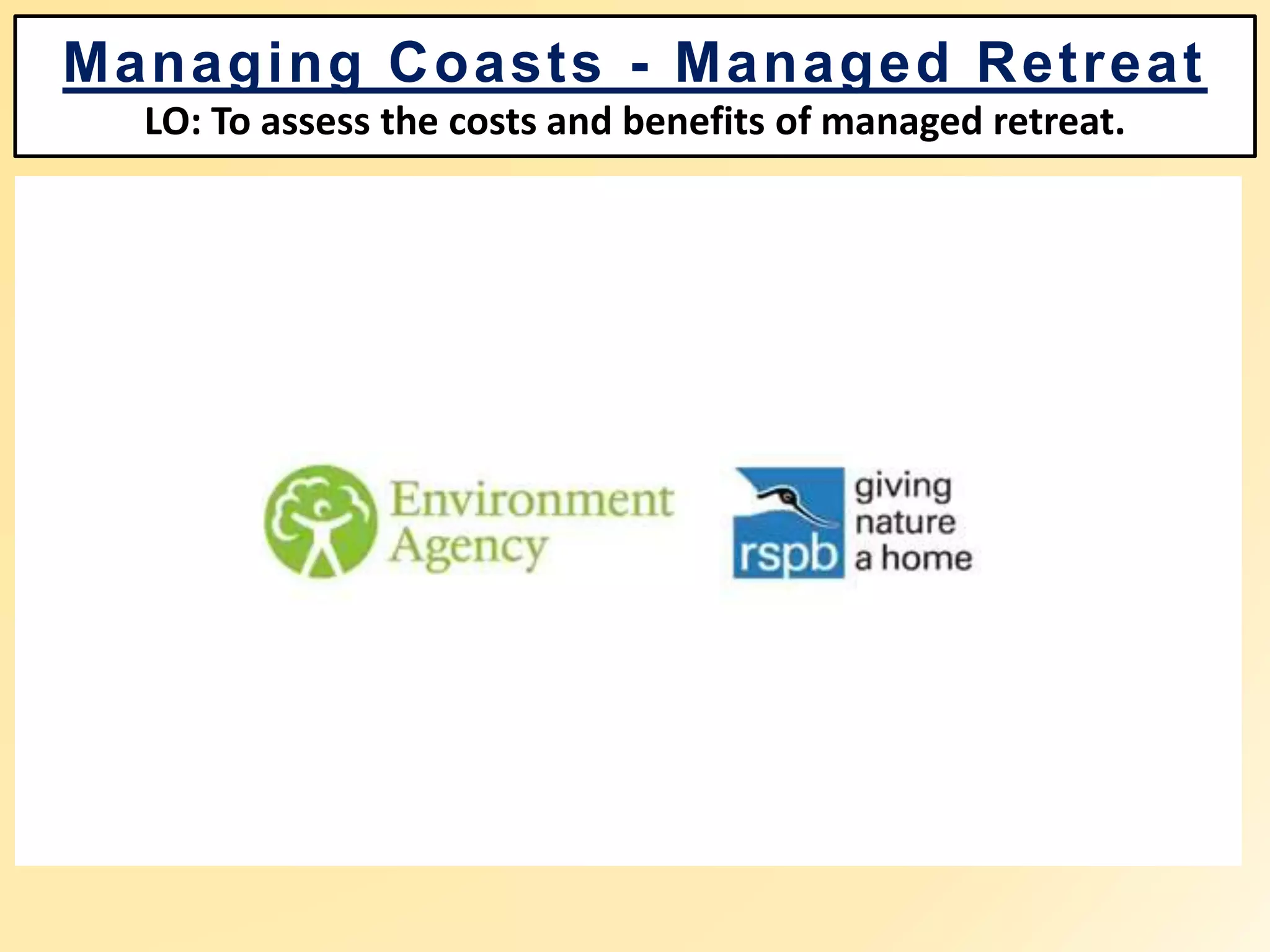 Managing Coasts - Managed Retreat

LO: To assess the costs and benefits of managed retreat.

Environment Agency

rspb

giving nature a home